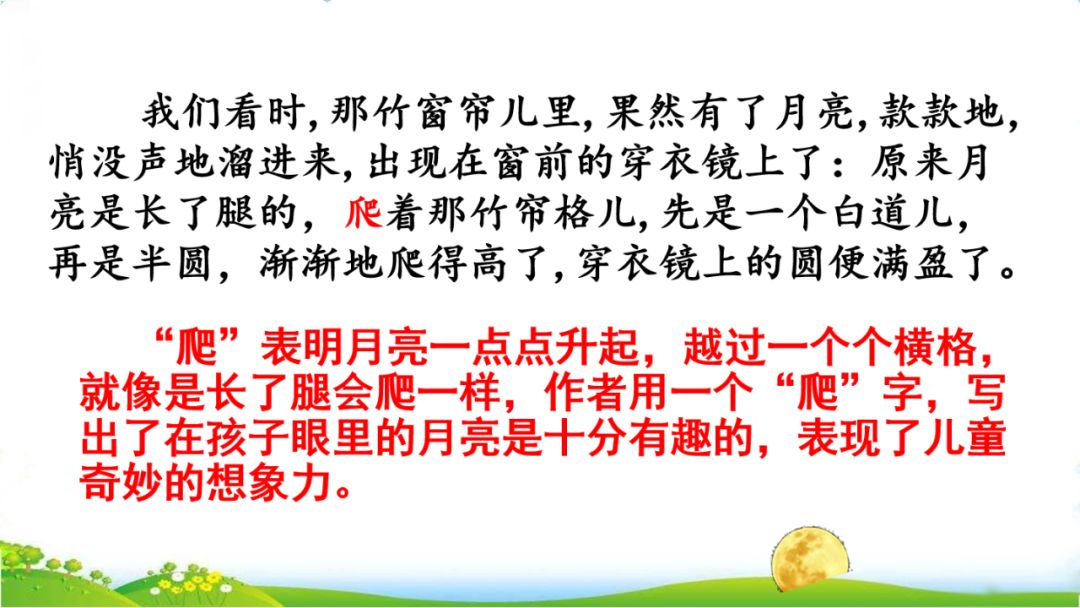 我们看时，那竹窗帘儿里，果然有了月亮，款款地，悄没声地溜进来，出现在窗前的穿衣镜上了：原来月亮是长了腿的，爬着那竹帘格儿，先是一个白道儿，再是半圆，渐渐地爬得高了，穿衣镜上的圆便满盈了。

“爬”表明月亮一点点升起，越过一个个横格，就像是长了腿会爬一样，作者用一个“爬”字，写出了在孩子眼里的月亮是十分有趣的，表现了儿童奇妙的想象力。